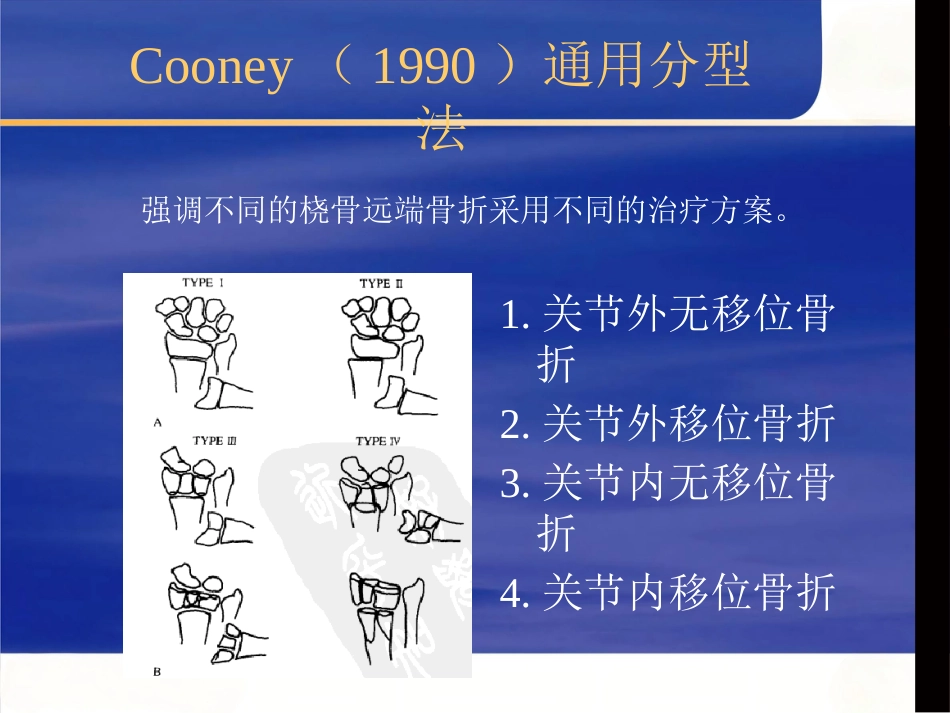 Cooney （ 1990 ）通用分型法

强调不同的桡骨远端骨折采用不同的治疗方案。

TYPE I

TYPE II

A

TYPE III

TYPE IV

B

1. 关节外无移位骨折
2. 关节外移位骨折
3. 关节内无移位骨折
4. 关节内移位骨折